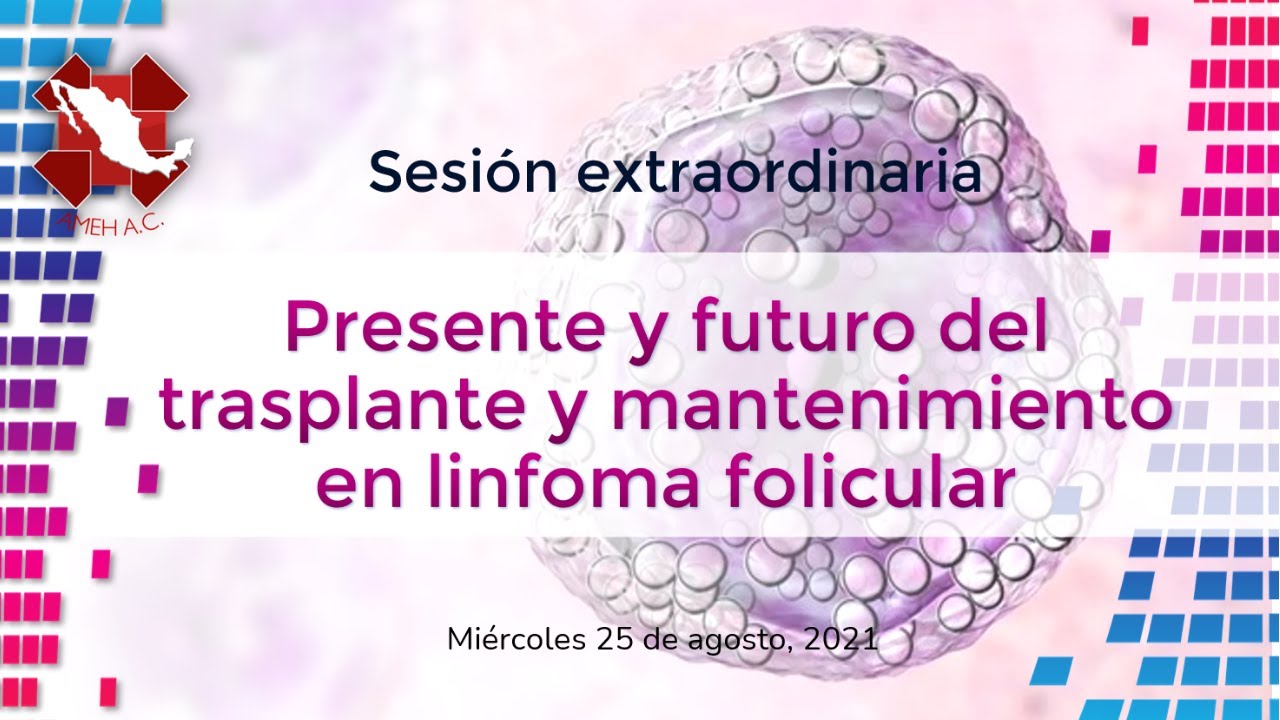 AMEH A.C.

Sesión extraordinaria

Presente y futuro del trasplante y mantenimiento en linfoma folicular

Miércoles 25 de agosto, 2021